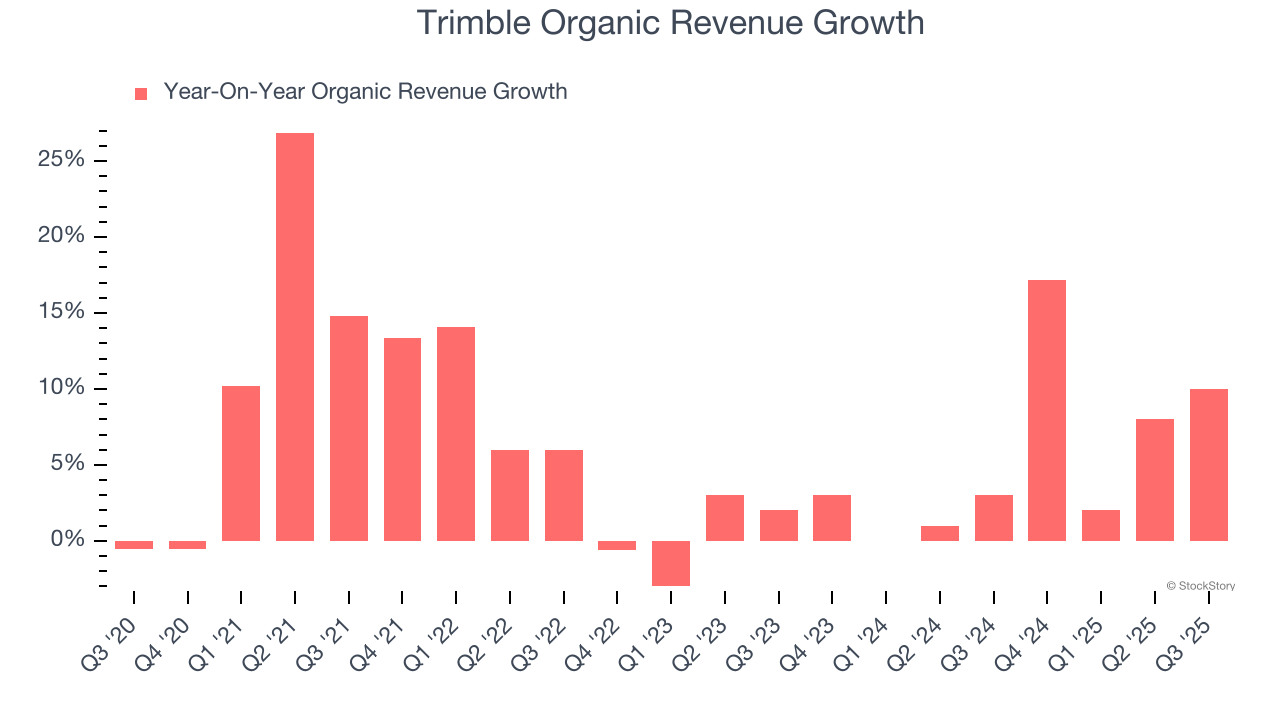 Trimble Organic Revenue Growth

Year-On-Year Organic Revenue Growth

25%
20%
15%
10%
5%
0%

© StockStory

Q3 '20
Q4 '20
Q1 '21
Q2 '21
Q3 '21
Q4 '21
Q1 '22
Q2 '22
Q3 '22
Q4 '22
Q1 '23
Q2 '23
Q3 '23
Q4 '23
Q1 '24
Q2 '24
Q3 '24
Q4 '24
Q1 '25
Q2 '25
Q3 '25